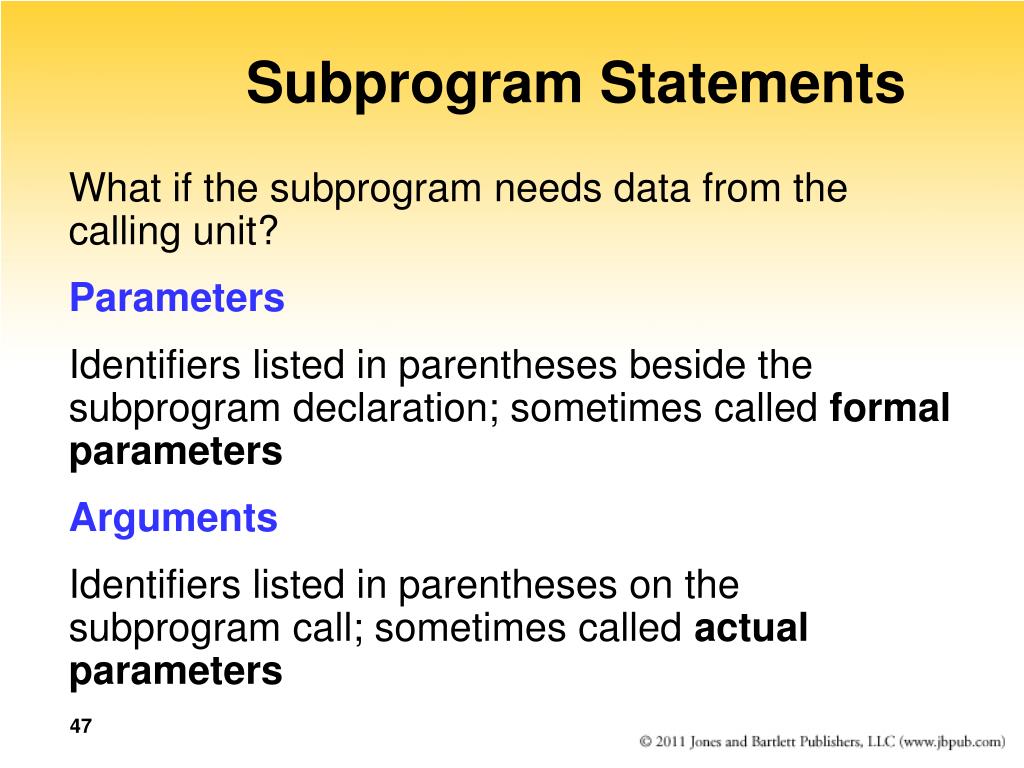 Subprogram Statements

What if the subprogram needs data from the calling unit?

Parameters

Identifiers listed in parentheses beside the subprogram declaration; sometimes called formal parameters

Arguments

Identifiers listed in parentheses on the subprogram call; sometimes called actual parameters

47

© 2011 Jones and Bartlett Publishers, LLC (www.jbpub.com)